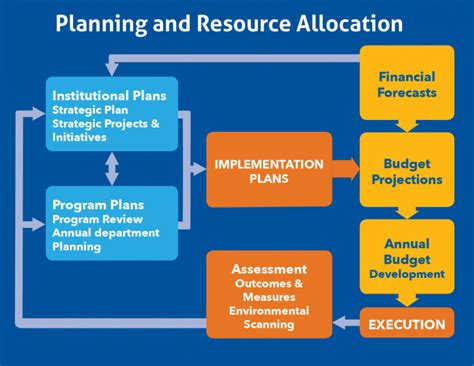 Planning and Resource Allocation

Institutional Plans
Strategic Plan
Strategic Projects & Initiatives

Program Plans
Program Review
Annual department Planning

IMPLEMENTATION PLANS

Financial Forecasts

Budget Projections

Annual Budget Development

EXECUTION

Assessment
Outcomes & Measures
Environmental Scanning